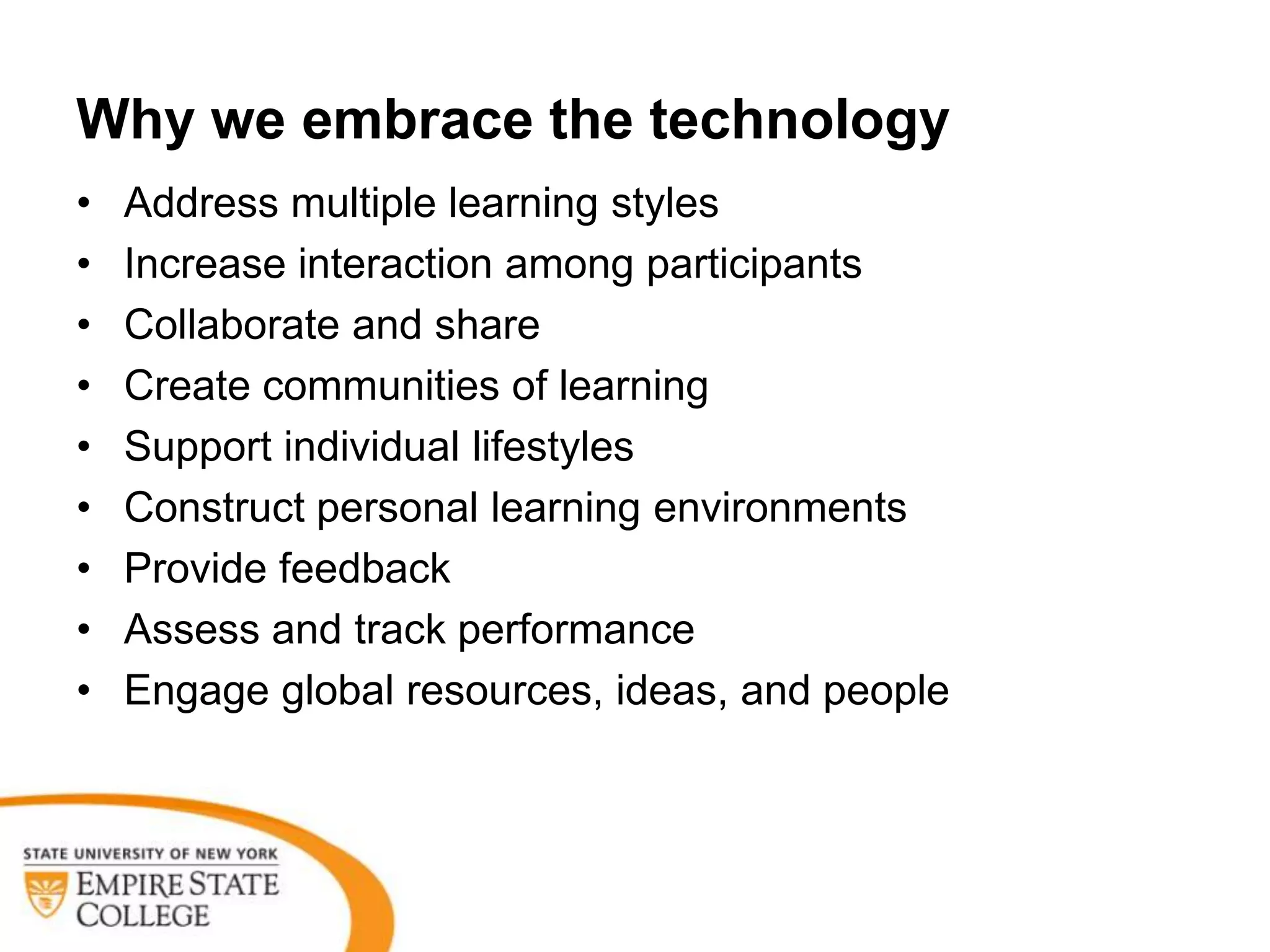 Why we embrace the technology

• Address multiple learning styles
• Increase interaction among participants
• Collaborate and share
• Create communities of learning
• Support individual lifestyles
• Construct personal learning environments
• Provide feedback
• Assess and track performance
• Engage global resources, ideas, and people

STATE UNIVERSITY OF NEW YORK
EMPIRE STATE COLLEGE